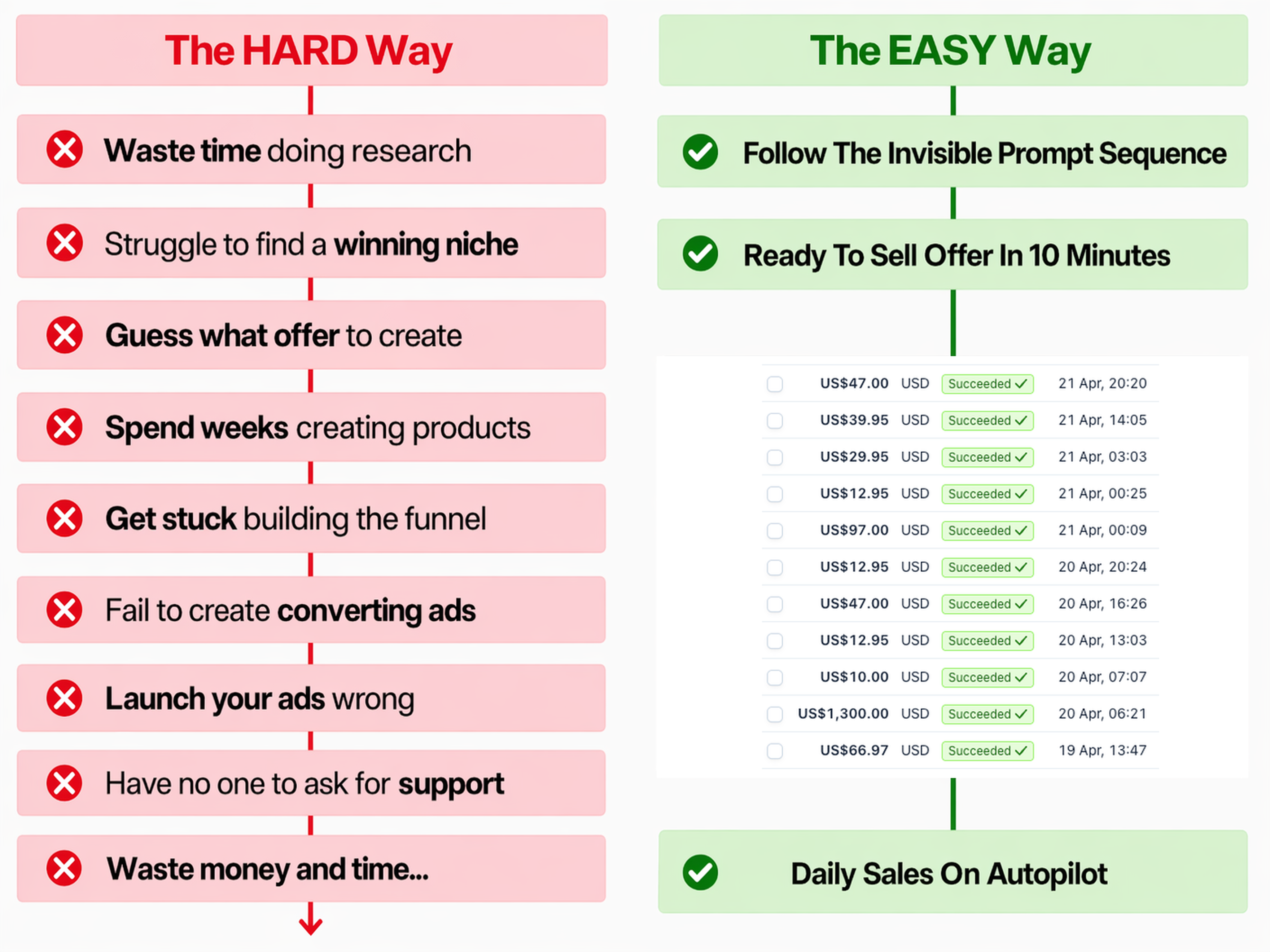 The HARD Way

Waste time doing research

Struggle to find a winning niche

Guess what offer to create

Spend weeks creating products

Get stuck building the funnel

Fail to create converting ads

Launch your ads wrong

Have no one to ask for support

Waste money and time...

The EASY Way

Follow The Invisible Prompt Sequence

Ready To Sell Offer In 10 Minutes

| US$47.00 | USD | Succeeded | 21 Apr, 20:20 |
|---|---|---|---|
| US$39.95 | USD | Succeeded | 21 Apr, 14:05 |
| US$29.95 | USD | Succeeded | 21 Apr, 03:03 |
| US$12.95 | USD | Succeeded | 21 Apr, 00:25 |
| US$97.00 | USD | Succeeded | 21 Apr, 00:09 |
| US$12.95 | USD | Succeeded | 20 Apr, 20:24 |
| US$47.00 | USD | Succeeded | 20 Apr, 16:26 |
| US$12.95 | USD | Succeeded | 20 Apr, 13:03 |
| US$10.00 | USD | Succeeded | 20 Apr, 07:07 |
| US$1,300.00 | USD | Succeeded | 20 Apr, 06:21 |
| US$66.97 | USD | Succeeded | 19 Apr, 13:47 |

Daily Sales On Autopilot